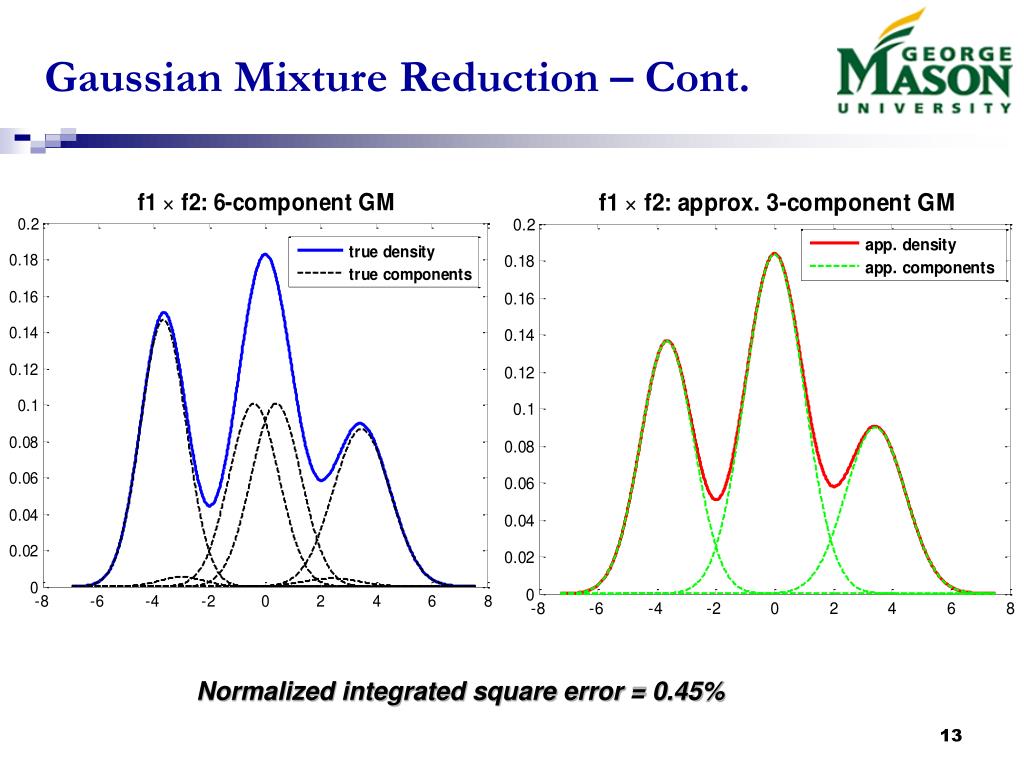 Gaussian Mixture Reduction – Cont.

GEORGE MASON UNIVERSITY

f1 × f2: 6-component GM

true density
true components

0.2
0.18
0.16
0.14
0.12
0.1
0.08
0.06
0.04
0.02
0

-8 -6 -4 -2 0 2 4 6 8

f1 × f2: approx. 3-component GM

app. density
app. components

0.2
0.18
0.16
0.14
0.12
0.1
0.08
0.06
0.04
0.02
0

-8 -6 -4 -2 0 2 4 6 8

Normalized integrated square error = 0.45%

13